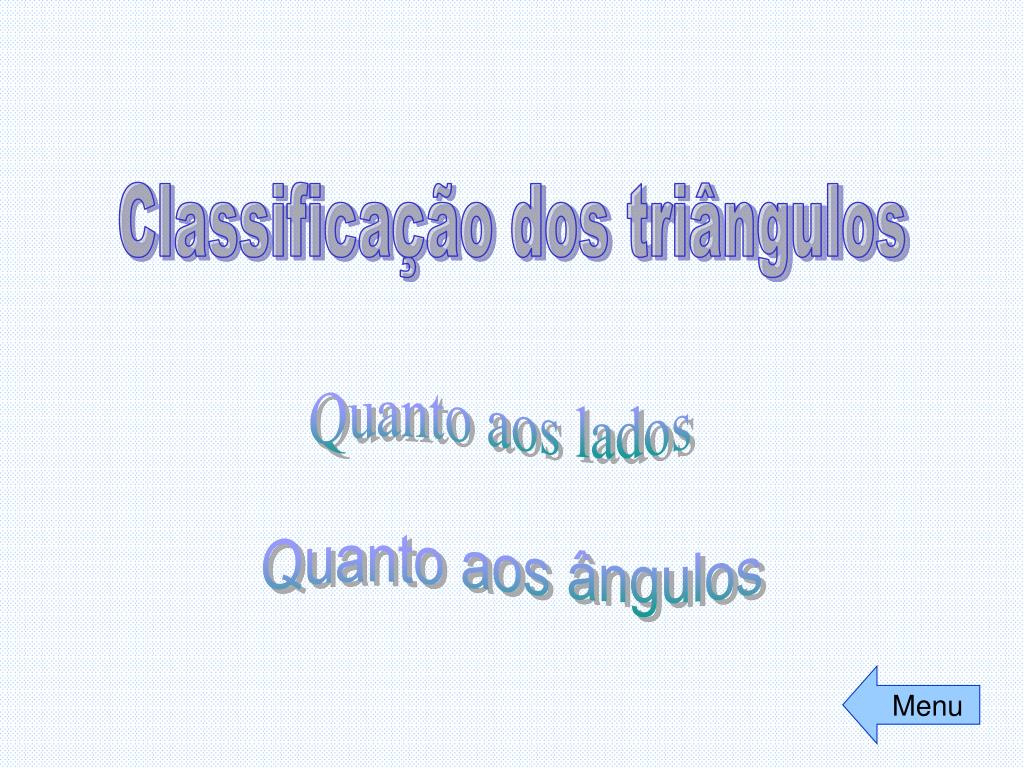 Classificação dos triângulos

Quanto aos lados

Quanto aos ângulos

Menu